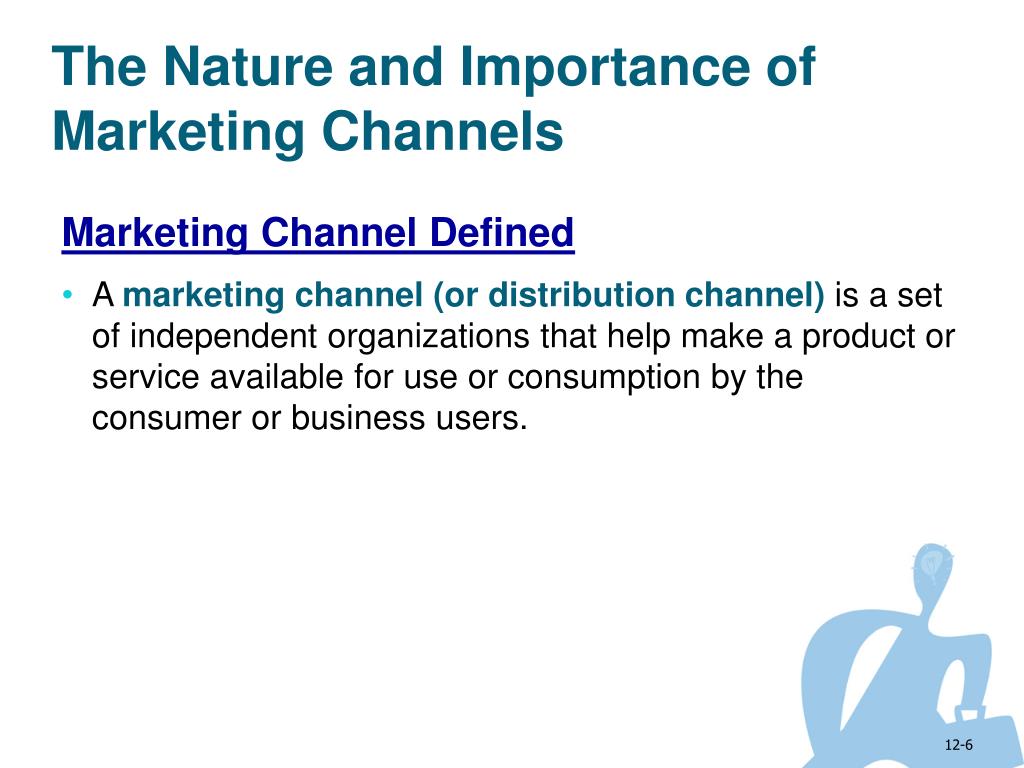 The Nature and Importance of Marketing Channels

Marketing Channel Defined

• A marketing channel (or distribution channel) is a set of independent organizations that help make a product or service available for use or consumption by the consumer or business users.

12-6